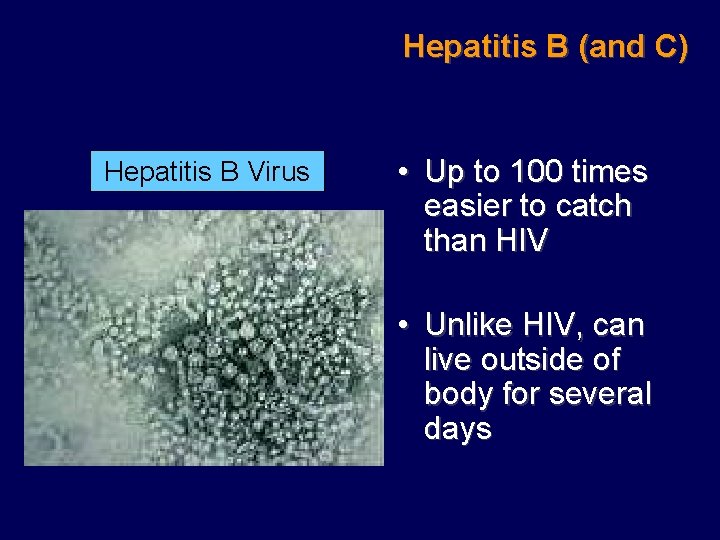 Hepatitis B (and C)

Hepatitis B Virus

• Up to 100 times easier to catch than HIV

• Unlike HIV, can live outside of body for several days